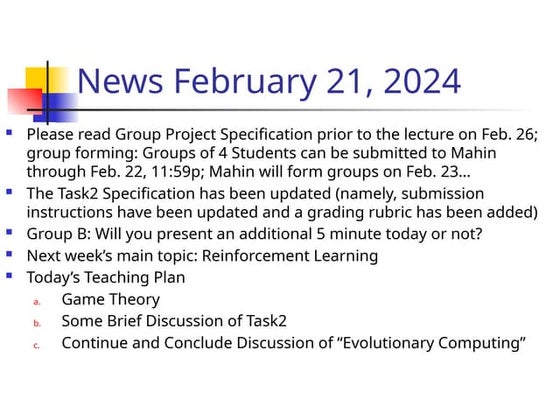 News February 21, 2024

- Please read Group Project Specification prior to the lecture on Feb. 26; group forming: Groups of 4 Students can be submitted to Mahin through Feb. 22, 11:59p; Mahin will form groups on Feb. 23…
- The Task2 Specification has been updated (namely, submission instructions have been updated and a grading rubric has been added)
- Group B: Will you present an additional 5 minute today or not?
- Next week’s main topic: Reinforcement Learning
- Today’s Teaching Plan
  a. Game Theory
  b. Some Brief Discussion of Task2
  c. Continue and Conclude Discussion of “Evolutionary Computing”